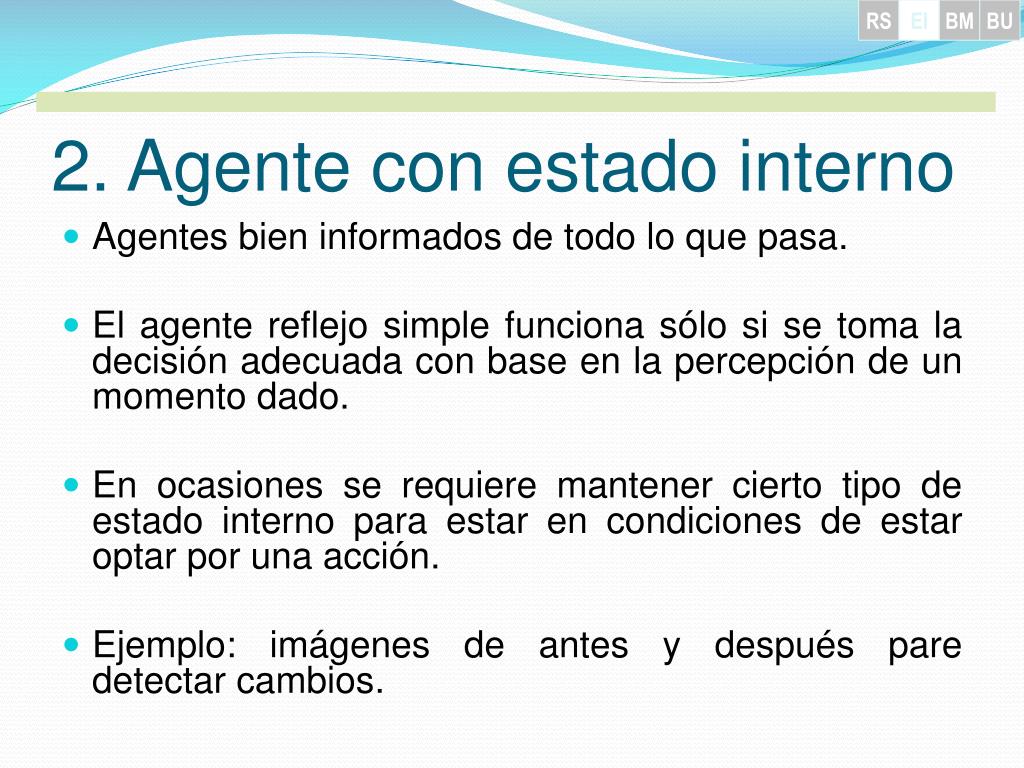 RS EI BM BU

2. Agente con estado interno

Agentes bien informados de todo lo que pasa.

El agente reflejo simple funciona sólo si se toma la decisión adecuada con base en la percepción de un momento dado.

En ocasiones se requiere mantener cierto tipo de estado interno para estar en condiciones de estar optar por una acción.

Ejemplo: imágenes de antes y después pare detectar cambios.